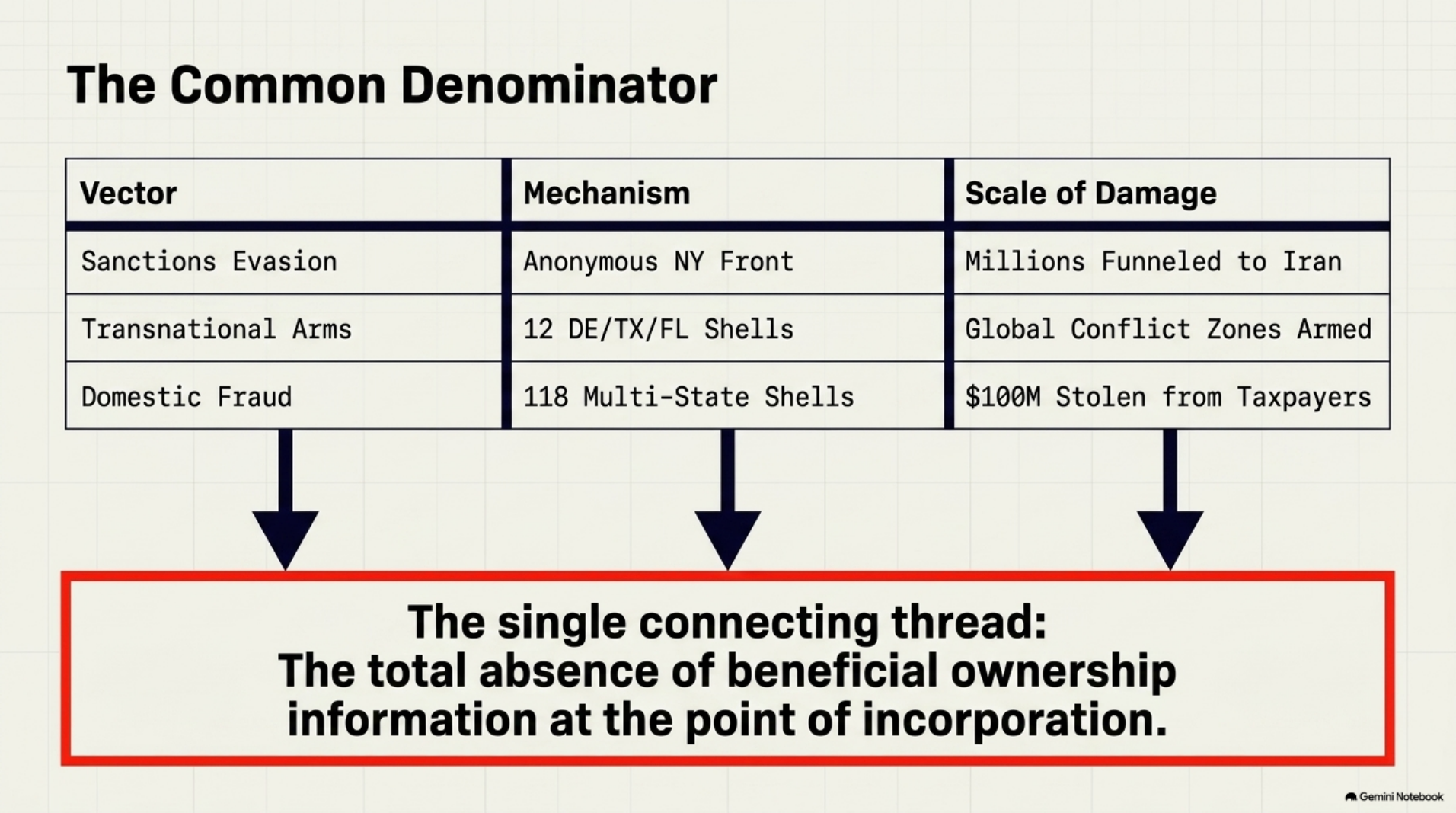 The Common Denominator

| Vector | Mechanism | Scale of Damage |
|---|---|---|
| Sanctions Evasion | Anonymous NY Front | Millions Funneled to Iran |
| Transnational Arms | 12 DE/TX/FL Shells | Global Conflict Zones Armed |
| Domestic Fraud | 118 Multi-State Shells | \$100M Stolen from Taxpayers |

The single connecting thread:
The total absence of beneficial ownership information at the point of incorporation.

Gemini Notebook